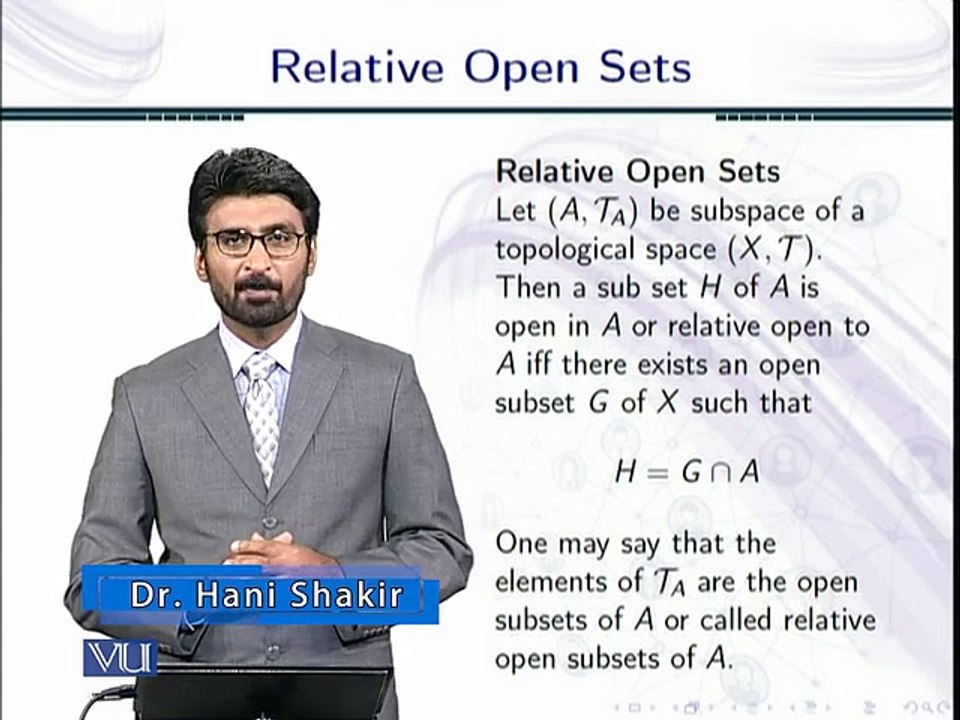 Relative Open Sets

Relative Open Sets
Let $(A, \mathcal{T}_A)$ be subspace of a topological space $(X, \mathcal{T})$. Then a sub set $H$ of $A$ is open in $A$ or relative open to $A$ iff there exists an open subset $G$ of $X$ such that

$H = G \cap A$

One may say that the elements of $\mathcal{T}_A$ are the open subsets of $A$ or called relative open subsets of $A$.

Dr. Hani Shakir

VU